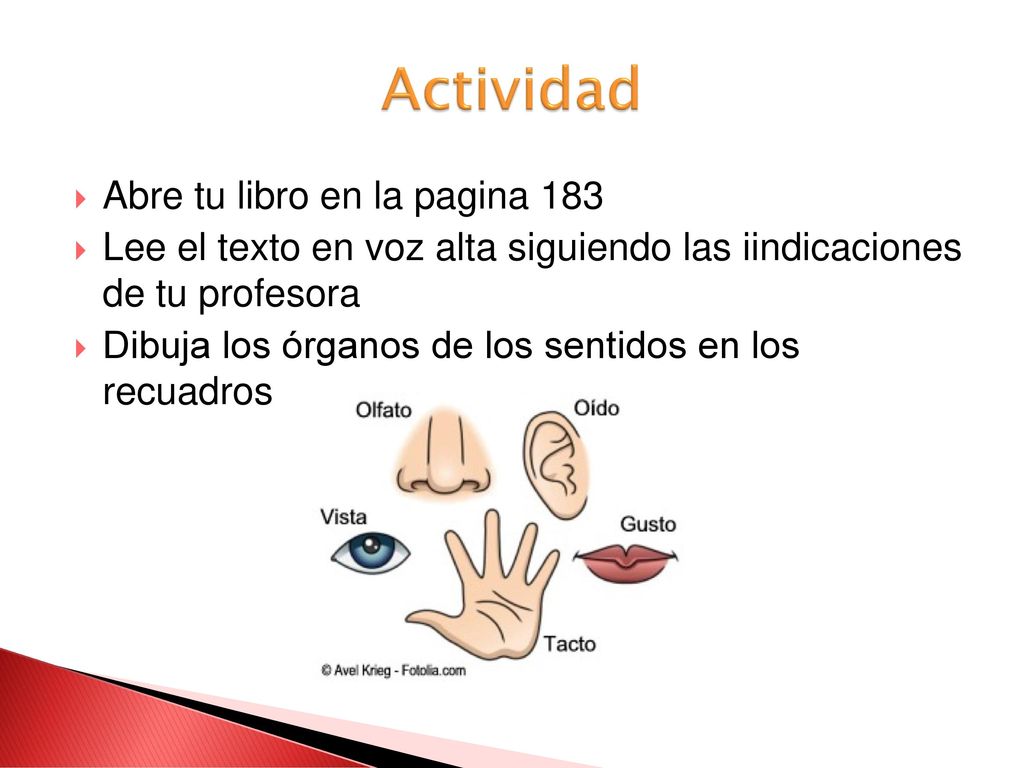 Actividad

Abre tu libro en la pagina 183

Lee el texto en voz alta siguiendo las iindicaciones de tu profesora

Dibuja los órganos de los sentidos en los recuadros

Olfato

Oído

Vista

Gusto

Tacto

© Avel Krieg - Fotolia.com